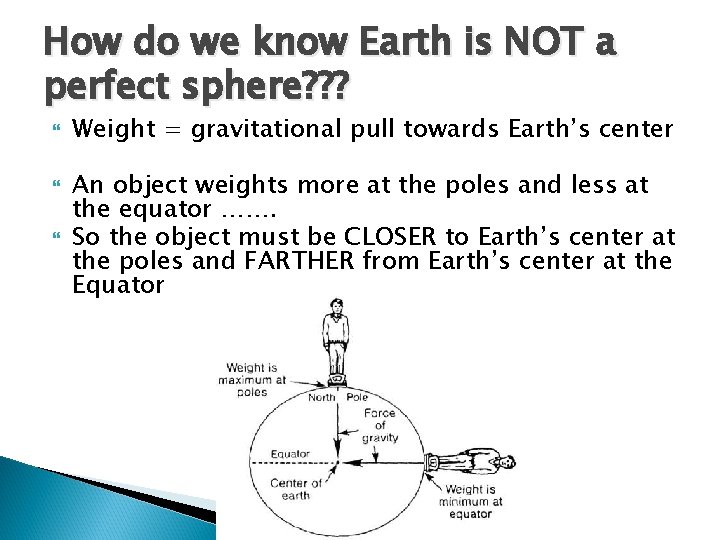 How do we know Earth is NOT a perfect sphere???

Weight = gravitational pull towards Earth's center

An object weights more at the poles and less at the equator …….

So the object must be CLOSER to Earth's center at the poles and FARTHER from Earth's center at the Equator

Weight is maximum at poles

North Pole

Force of gravity

Equator

Center of earth

Weight is minimum at equator